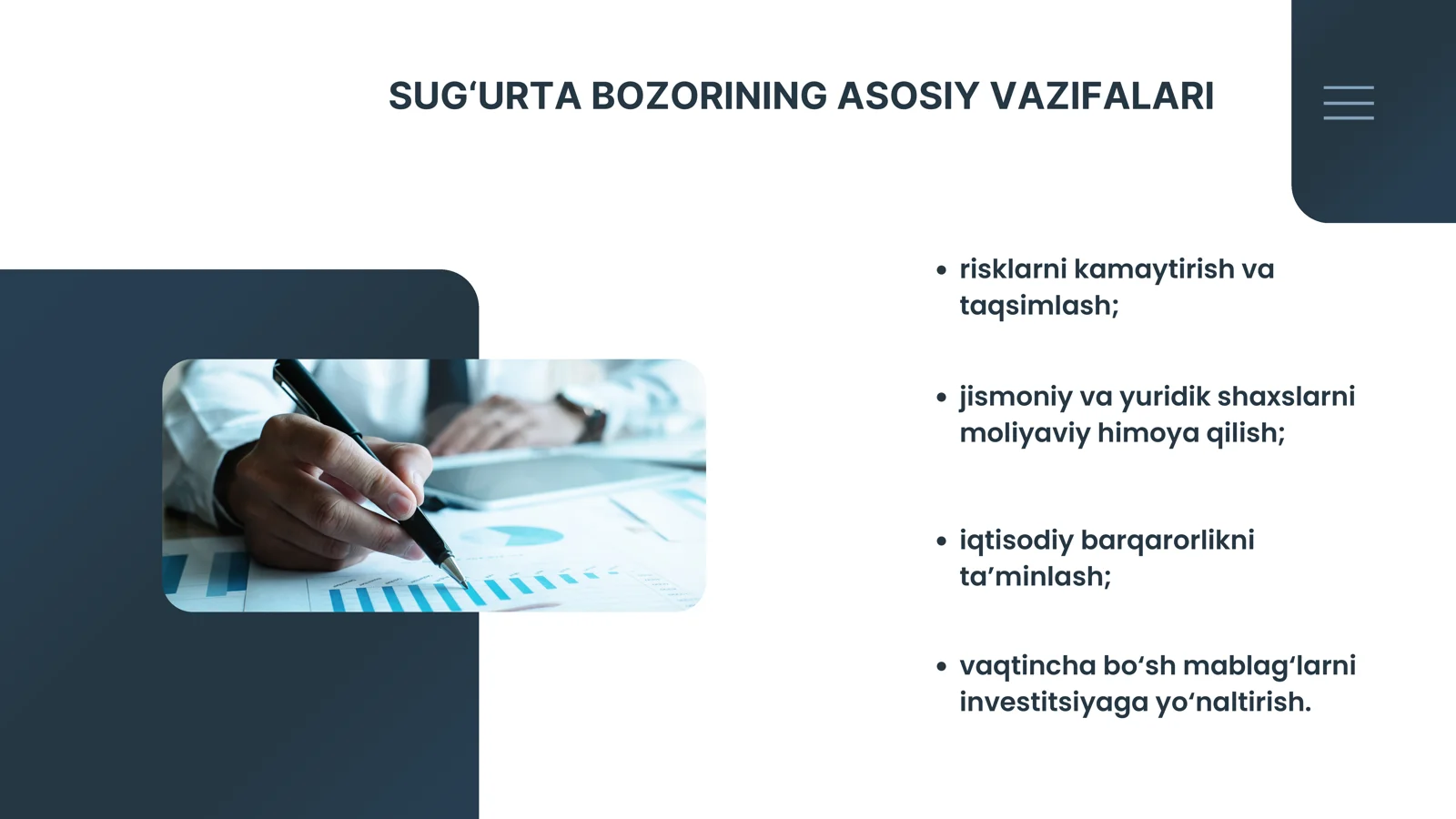 SUG‘URTA BOZORINING ASOSIY VAZIFALARI

• risklarni kamaytirish va taqsimlash;

• jismoniy va yuridik shaxslarni moliyaviy himoya qilish;

• iqtisodiy barqarorlikni ta’minlash;

• vaqtincha bo‘sh mablag‘larni investitsiyaga yo‘naltirish.